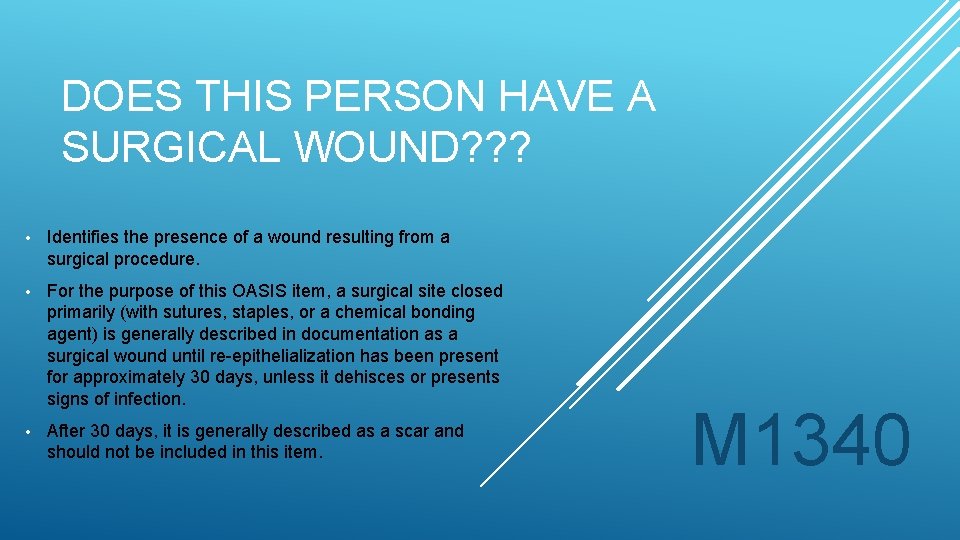 DOES THIS PERSON HAVE A SURGICAL WOUND???

• Identifies the presence of a wound resulting from a surgical procedure.

• For the purpose of this OASIS item, a surgical site closed primarily (with sutures, staples, or a chemical bonding agent) is generally described in documentation as a surgical wound until re-epithelialization has been present for approximately 30 days, unless it dehisces or presents signs of infection.

• After 30 days, it is generally described as a scar and should not be included in this item.

M1340